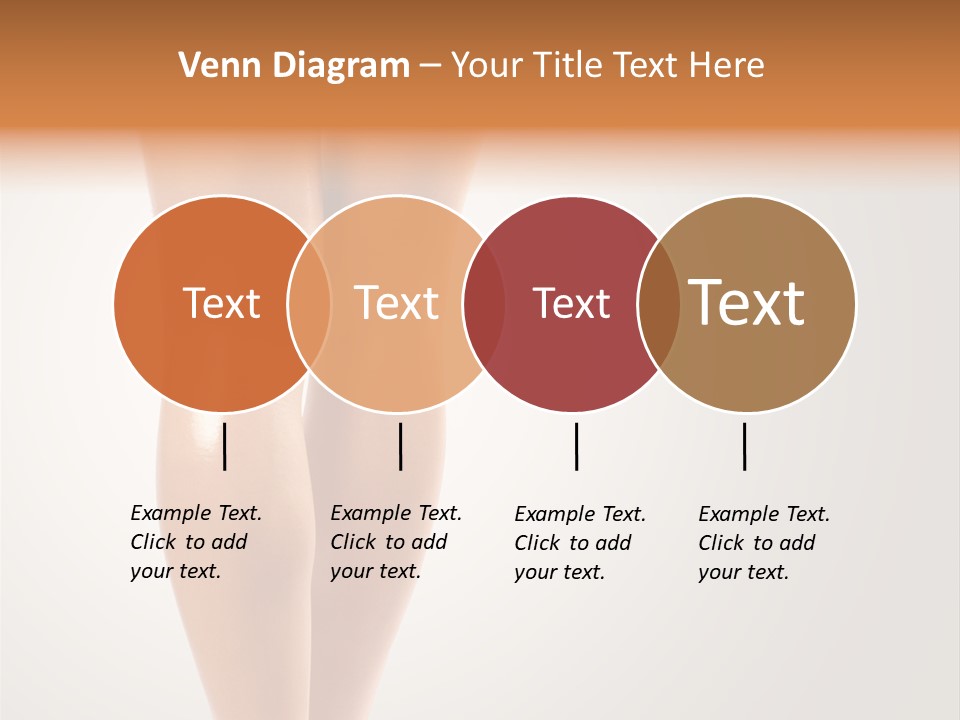 Venn Diagram – Your Title Text Here

Text

Text

Text

Text

Example Text. Click to add your text.

Example Text. Click to add your text.

Example Text. Click to add your text.

Example Text. Click to add your text.